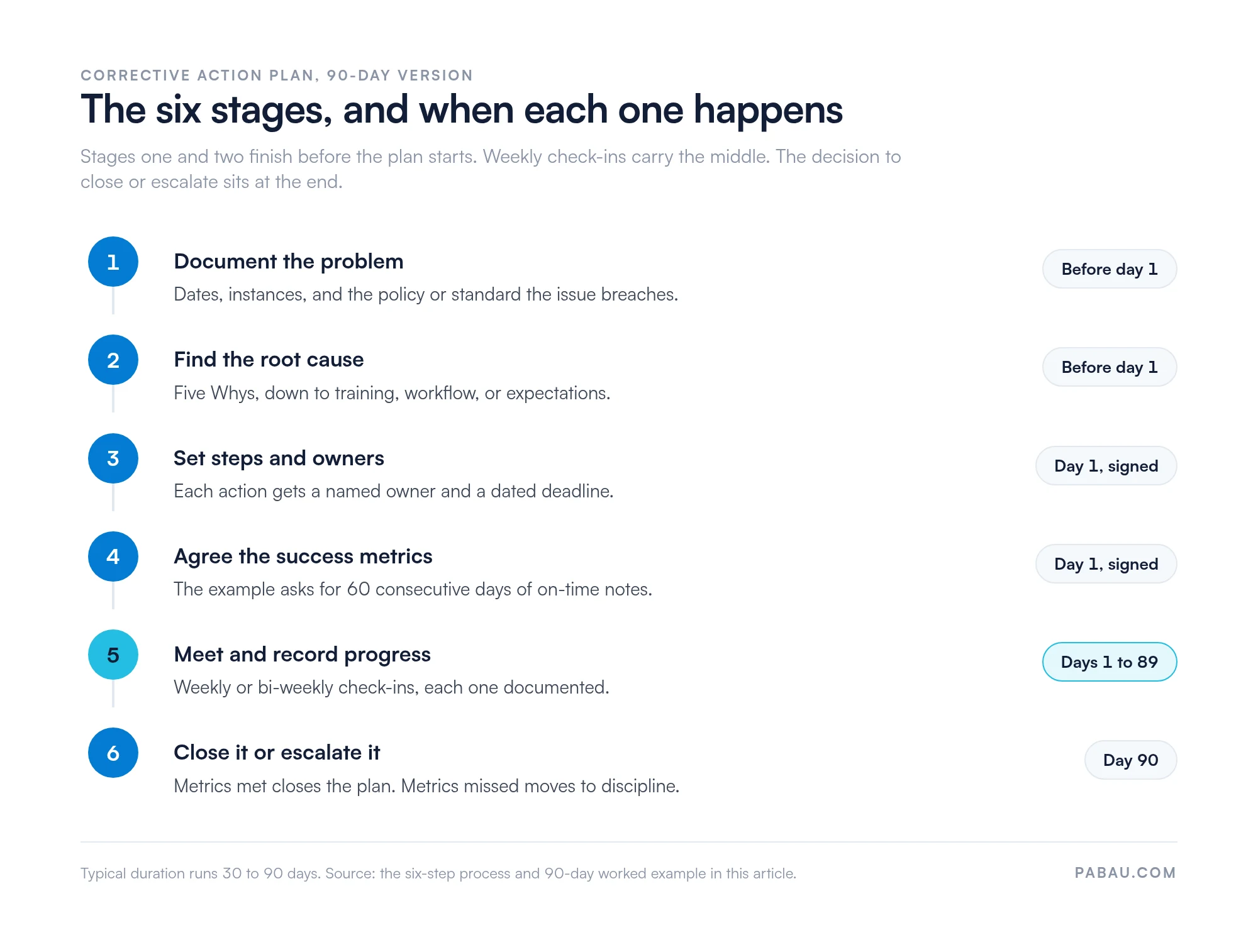 CORRECTIVE ACTION PLAN, 90-DAY VERSION

The six stages, and when each one happens

Stages one and two finish before the plan starts. Weekly check-ins carry the middle. The decision to close or escalate sits at the end.

1
Document the problem
Dates, instances, and the policy or standard the issue breaches.
Before day 1

2
Find the root cause
Five Whys, down to training, workflow, or expectations.
Before day 1

3
Set steps and owners
Each action gets a named owner and a dated deadline.
Day 1, signed

4
Agree the success metrics
The example asks for 60 consecutive days of on-time notes.
Day 1, signed

5
Meet and record progress
Weekly or bi-weekly check-ins, each one documented.
Days 1 to 89

6
Close it or escalate it
Metrics met closes the plan. Metrics missed moves to discipline.
Day 90

Typical duration runs 30 to 90 days. Source: the six-step process and 90-day worked example in this article.

PABAU.COM